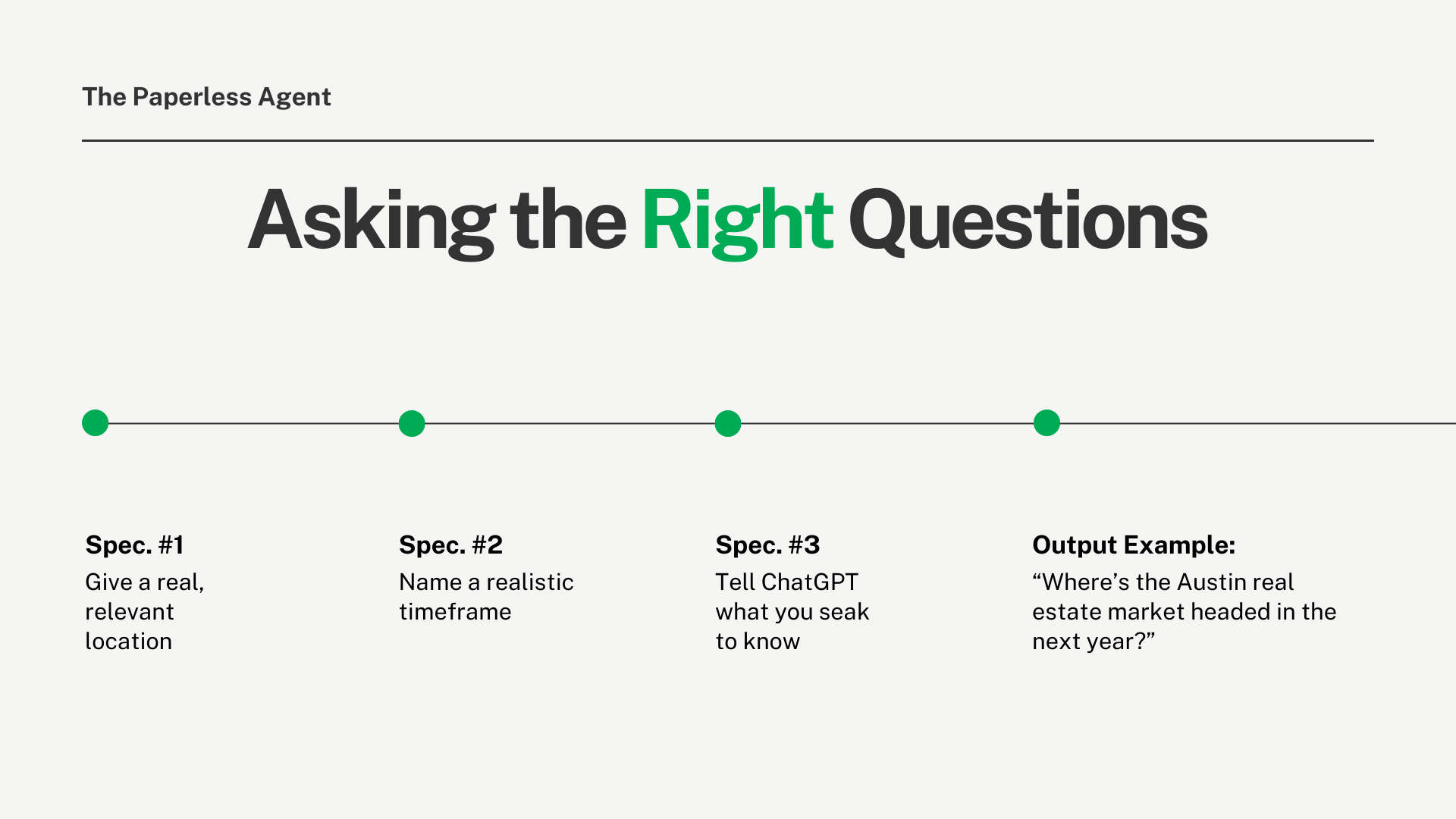 The Paperless Agent

Asking the Right Questions

Spec. #1
Give a real, relevant location

Spec. #2
Name a realistic timeframe

Spec. #3
Tell ChatGPT what you seak to know

Output Example:
“Where’s the Austin real estate market headed in the next year?”